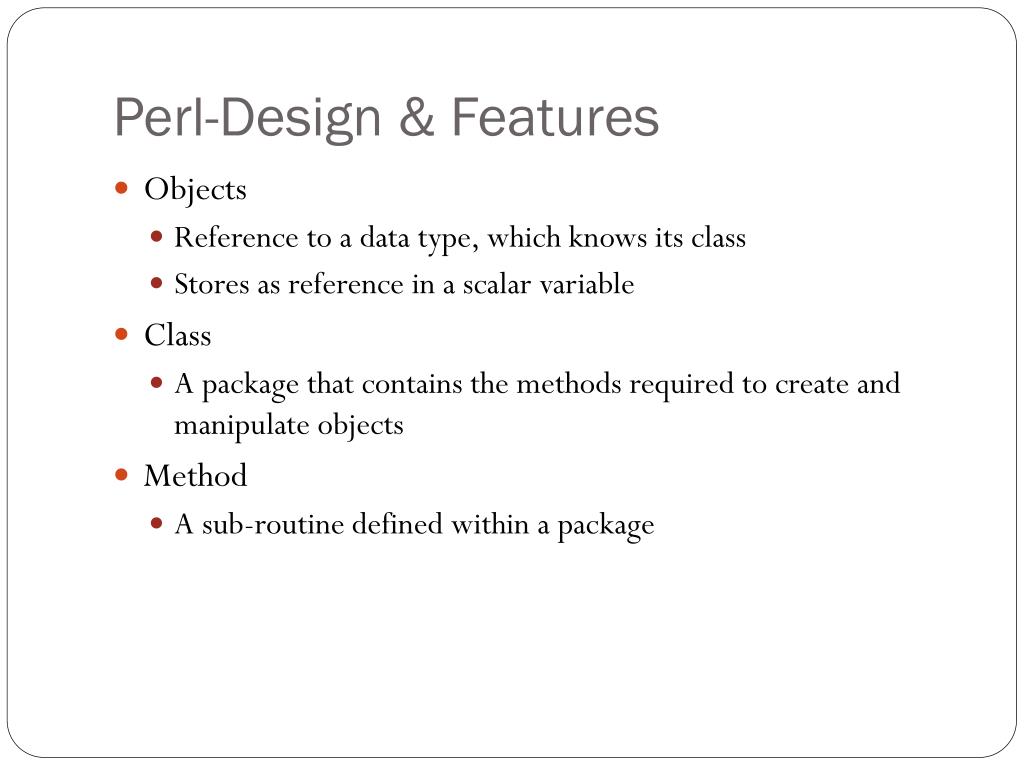 Perl-Design & Features

- Objects
  - Reference to a data type, which knows its class
  - Stores as reference in a scalar variable
- Class
  - A package that contains the methods required to create and manipulate objects
- Method
  - A sub-routine defined within a package